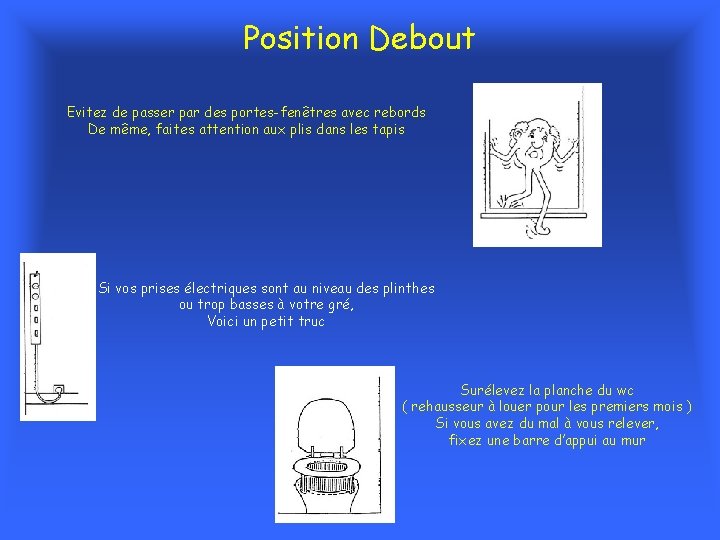 Position Debout

Evitez de passer par des portes-fenêtres avec rebords
De même, faites attention aux plis dans les tapis

Si vos prises électriques sont au niveau des plinthes
ou trop basses à votre gré,
Voici un petit truc

Surélevez la planche du wc
( rehausseur à louer pour les premiers mois )
Si vous avez du mal à vous relever,
fixez une barre d'appui au mur